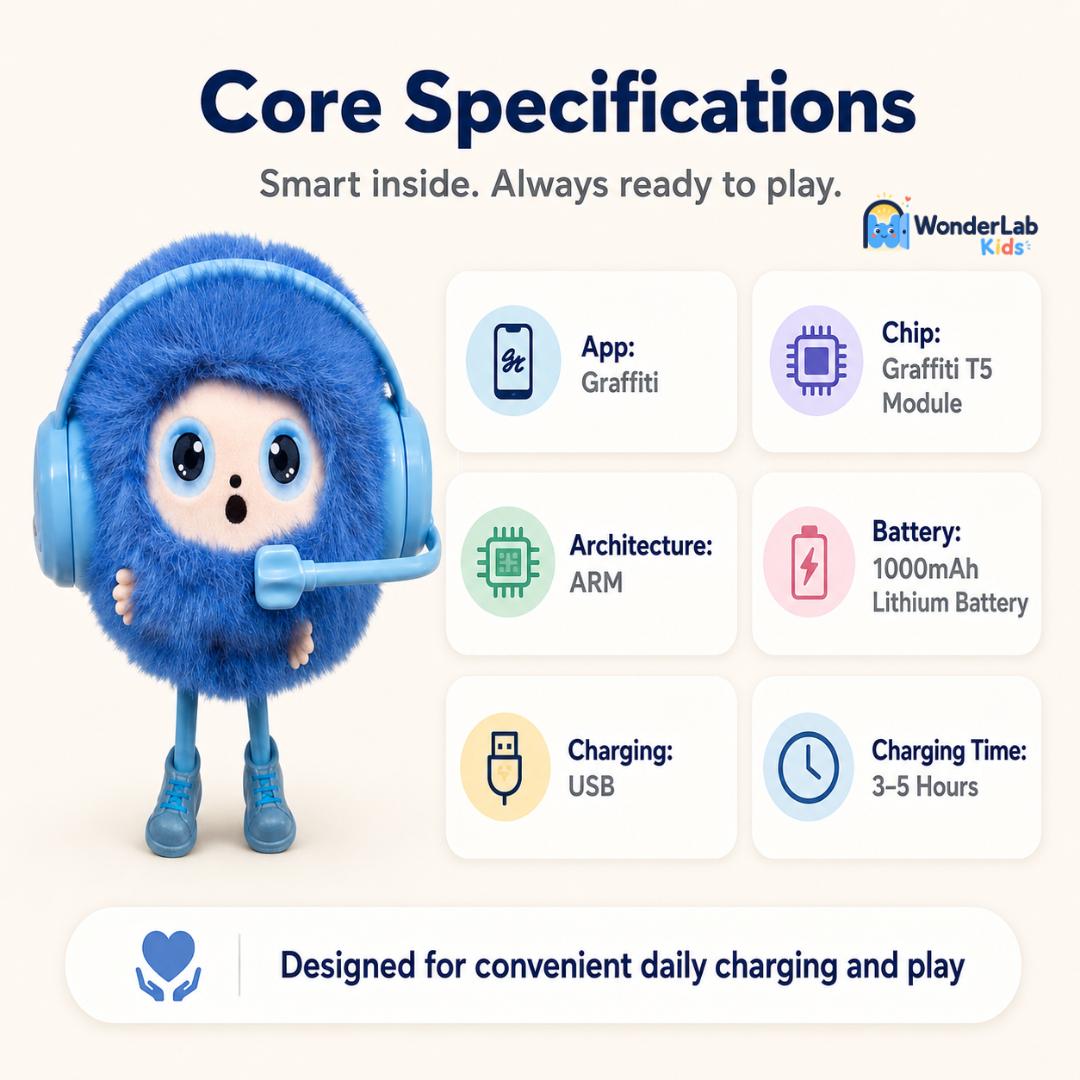 Core Specifications

Smart inside. Always ready to play.

WonderLab Kids

App: Graffiti

Chip: Graffiti T5 Module

Architecture: ARM

Battery: 1000mAh Lithium Battery

Charging: USB

Charging Time: 3–5 Hours

Designed for convenient daily charging and play